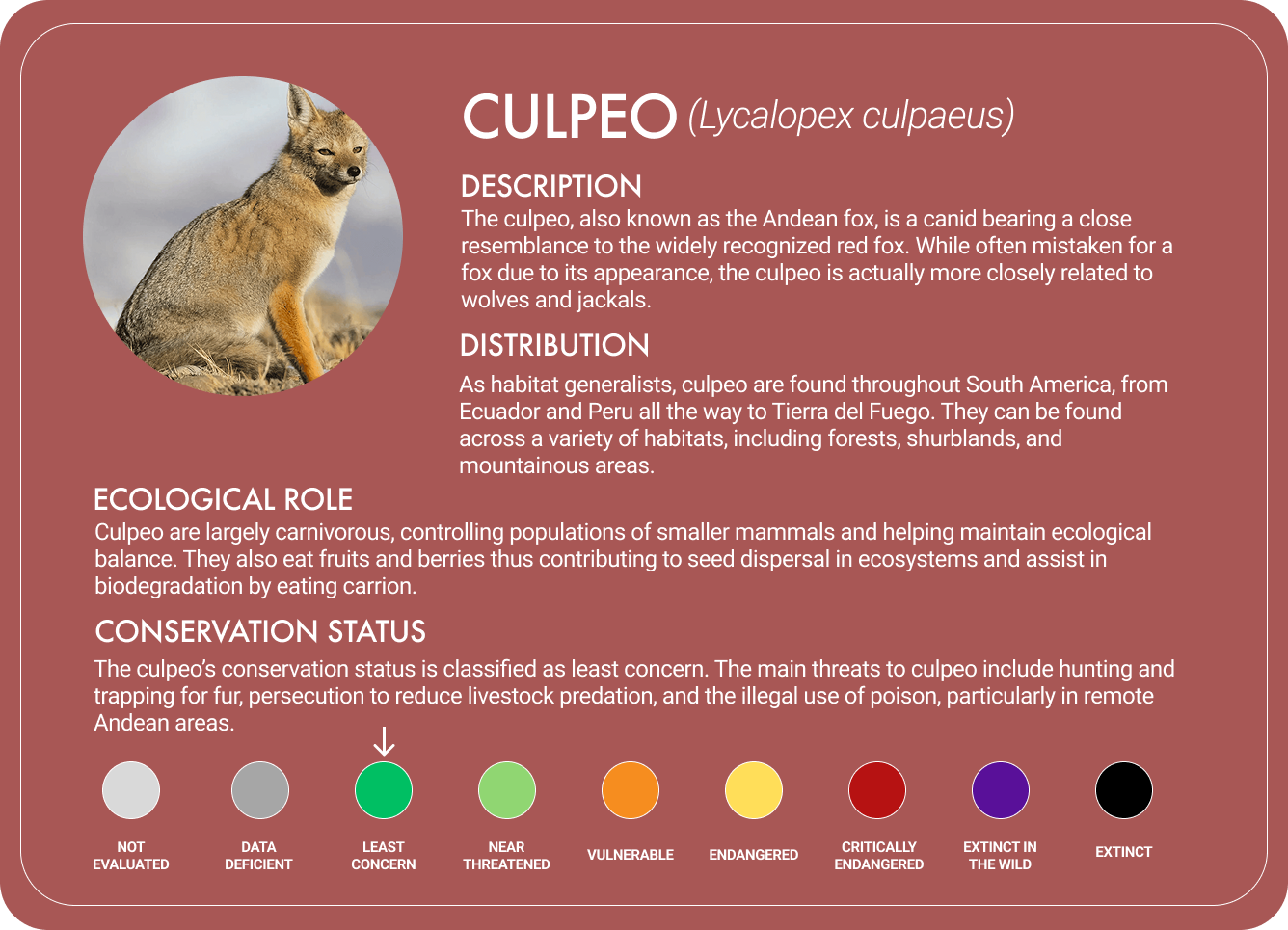 CULPEO (Lycalopex culpaeus)

DESCRIPTION
The culpeo, also known as the Andean fox, is a canid bearing a close resemblance to the widely recognized red fox. While often mistaken for a fox due to its appearance, the culpeo is actually more closely related to wolves and jackals.

DISTRIBUTION
As habitat generalists, culpeo are found throughout South America, from Ecuador and Peru all the way to Tierra del Fuego. They can be found across a variety of habitats, including forests, shurblands, and mountainous areas.

ECOLOGICAL ROLE
Culpeo are largely carnivorous, controlling populations of smaller mammals and helping maintain ecological balance. They also eat fruits and berries thus contributing to seed dispersal in ecosystems and assist in biodegradation by eating carrion.

CONSERVATION STATUS
The culpeo's conservation status is classified as least concern. The main threats to culpeo include hunting and trapping for fur, persecution to reduce livestock predation, and the illegal use of poison, particularly in remote Andean areas.

NOT EVALUATED
DATA DEFICIENT
LEAST CONCERN
NEAR THREATENED
VULNERABLE
ENDANGERED
CRITICALLY ENDANGERED
EXTINCT IN THE WILD
EXTINCT